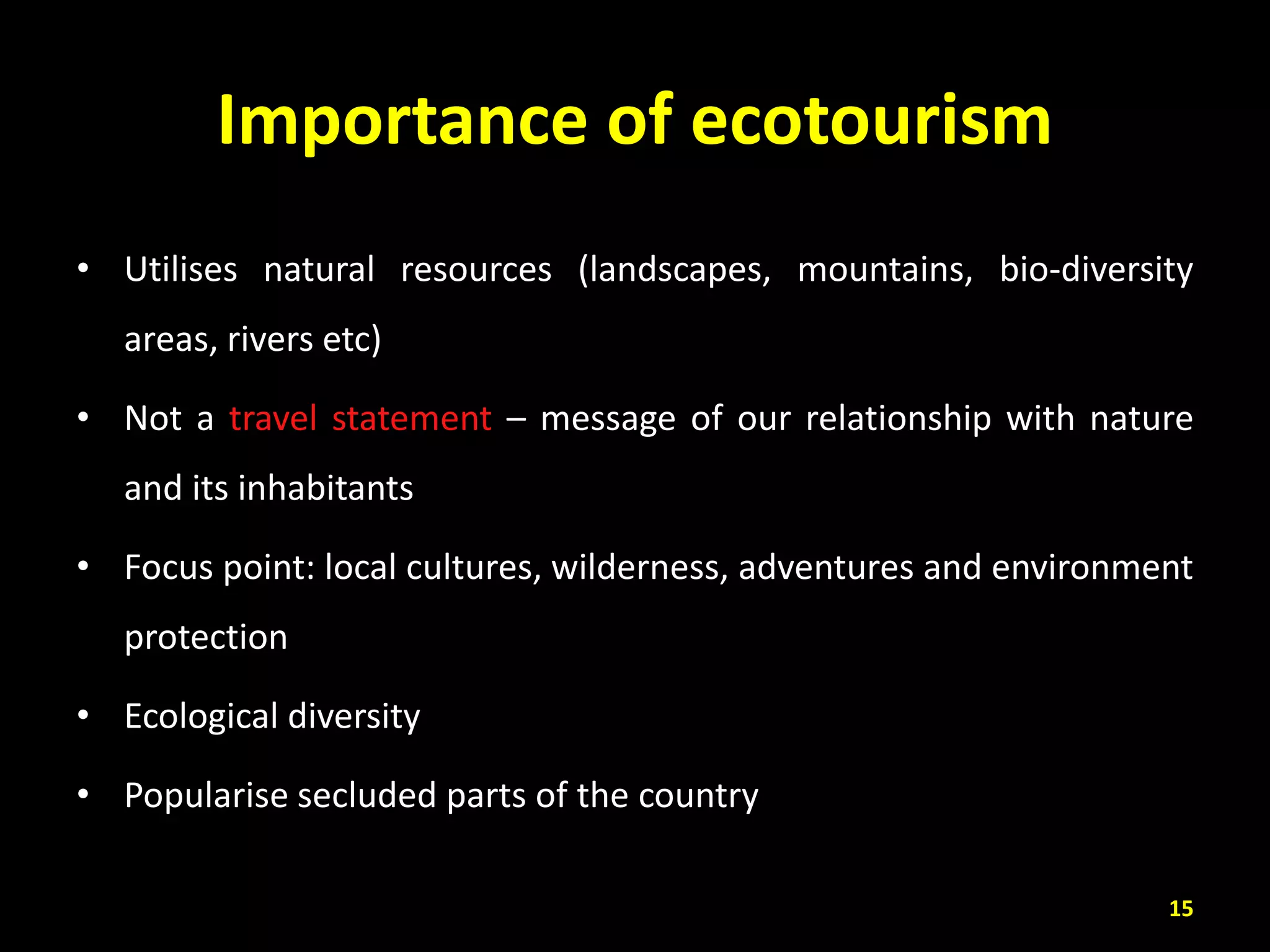 Importance of ecotourism

• Utilises natural resources (landscapes, mountains, bio-diversity areas, rivers etc)

• Not a travel statement – message of our relationship with nature and its inhabitants

• Focus point: local cultures, wilderness, adventures and environment protection

• Ecological diversity

• Popularise secluded parts of the country

15